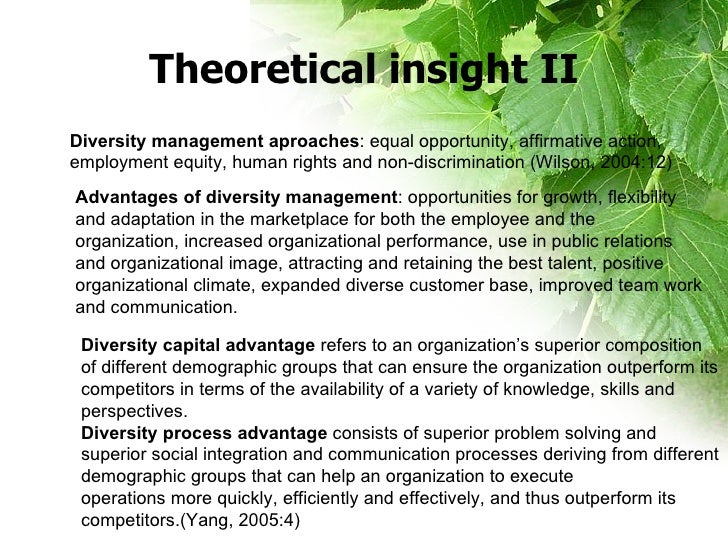 Theoretical insight II

Diversity management aproaches: equal opportunity, affirmative action, employment equity, human rights and non-discrimination (Wilson, 2004:12)

Advantages of diversity management: opportunities for growth, flexibility and adaptation in the marketplace for both the employee and the organization, increased organizational performance, use in public relations and organizational image, attracting and retaining the best talent, positive organizational climate, expanded diverse customer base, improved team work and communication.

Diversity capital advantage refers to an organization's superior composition of different demographic groups that can ensure the organization outperform its competitors in terms of the availability of a variety of knowledge, skills and perspectives.
Diversity process advantage consists of superior problem solving and superior social integration and communication processes deriving from different demographic groups that can help an organization to execute operations more quickly, efficiently and effectively, and thus outperform its competitors.(Yang, 2005:4)